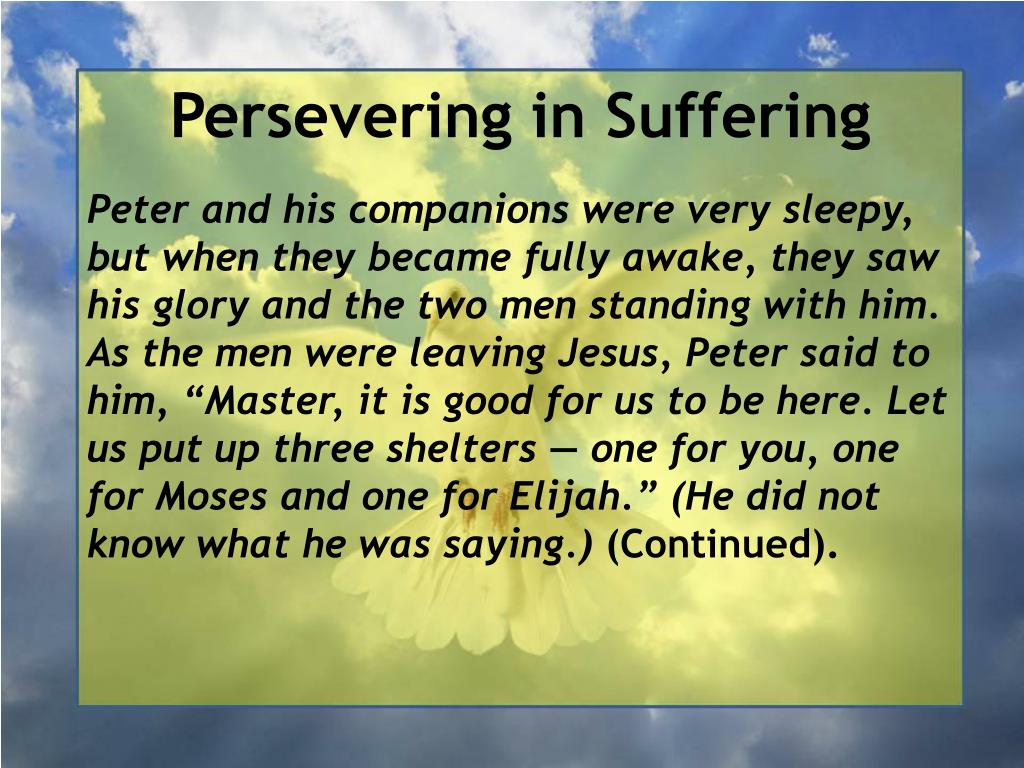 Persevering in Suffering

Peter and his companions were very sleepy, but when they became fully awake, they saw his glory and the two men standing with him. As the men were leaving Jesus, Peter said to him, “Master, it is good for us to be here. Let us put up three shelters — one for you, one for Moses and one for Elijah.” (He did not know what he was saying.) (Continued).